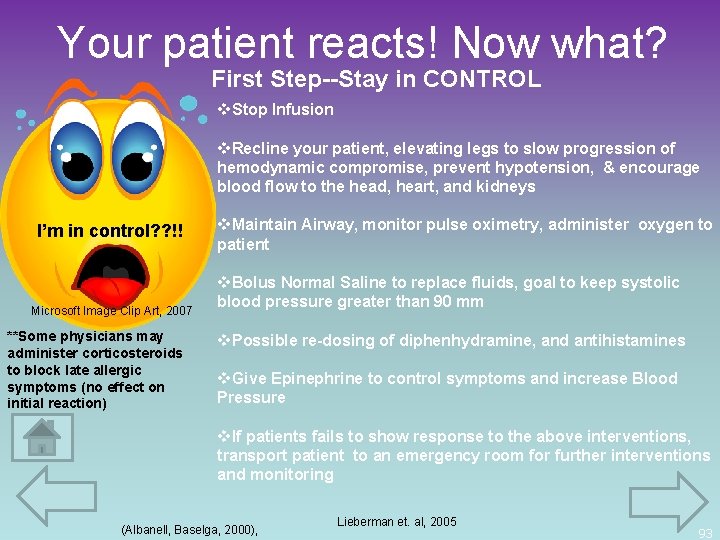 Your patient reacts! Now what?

First Step--Stay in CONTROL

I'm in control??!!

Microsoft Image Clip Art, 2007

**Some physicians may administer corticosteroids to block late allergic symptoms (no effect on initial reaction)

❖Stop Infusion

❖Recline your patient, elevating legs to slow progression of hemodynamic compromise, prevent hypotension, & encourage blood flow to the head, heart, and kidneys

❖Maintain Airway, monitor pulse oximetry, administer oxygen to patient

❖Bolus Normal Saline to replace fluids, goal to keep systolic blood pressure greater than 90 mm

❖Possible re-dosing of diphenhydramine, and antihistamines

❖Give Epinephrine to control symptoms and increase Blood Pressure

❖If patients fails to show response to the above interventions, transport patient to an emergency room for further interventions and monitoring

(Albanell, Baselga, 2000),

Lieberman et. al, 2005

93